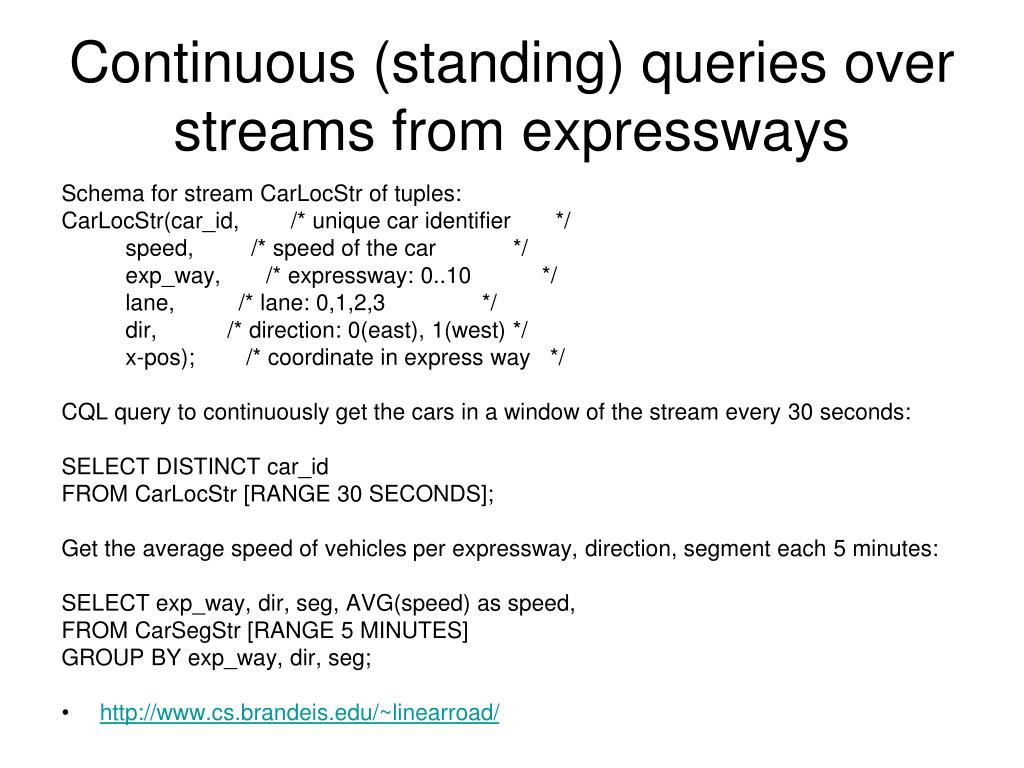 Continuous (standing) queries over streams from expressways

Schema for stream CarLocStr of tuples:
CarLocStr(car_id, /* unique car identifier */
speed, /* speed of the car */
exp_way, /* expressway: 0..10 */
lane, /* lane: 0,1,2,3 */
dir, /* direction: 0(east), 1(west) */
x-pos); /* coordinate in express way */

CQL query to continuously get the cars in a window of the stream every 30 seconds:

SELECT DISTINCT car_id
FROM CarLocStr [RANGE 30 SECONDS];

Get the average speed of vehicles per expressway, direction, segment each 5 minutes:

SELECT exp_way, dir, seg, AVG(speed) as speed,
FROM CarSegStr [RANGE 5 MINUTES]
GROUP BY exp_way, dir, seg;

• http://www.cs.brandeis.edu/~linearroad/